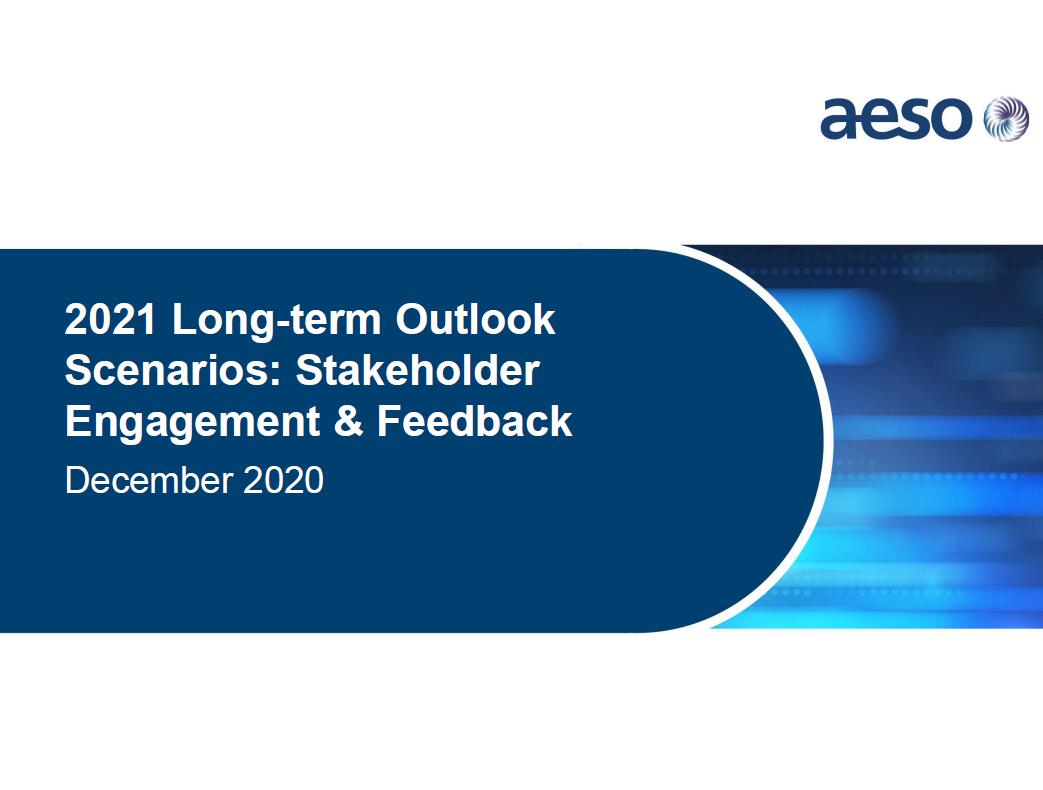 aeso

2021 Long-term Outlook Scenarios: Stakeholder Engagement & Feedback

December 2020